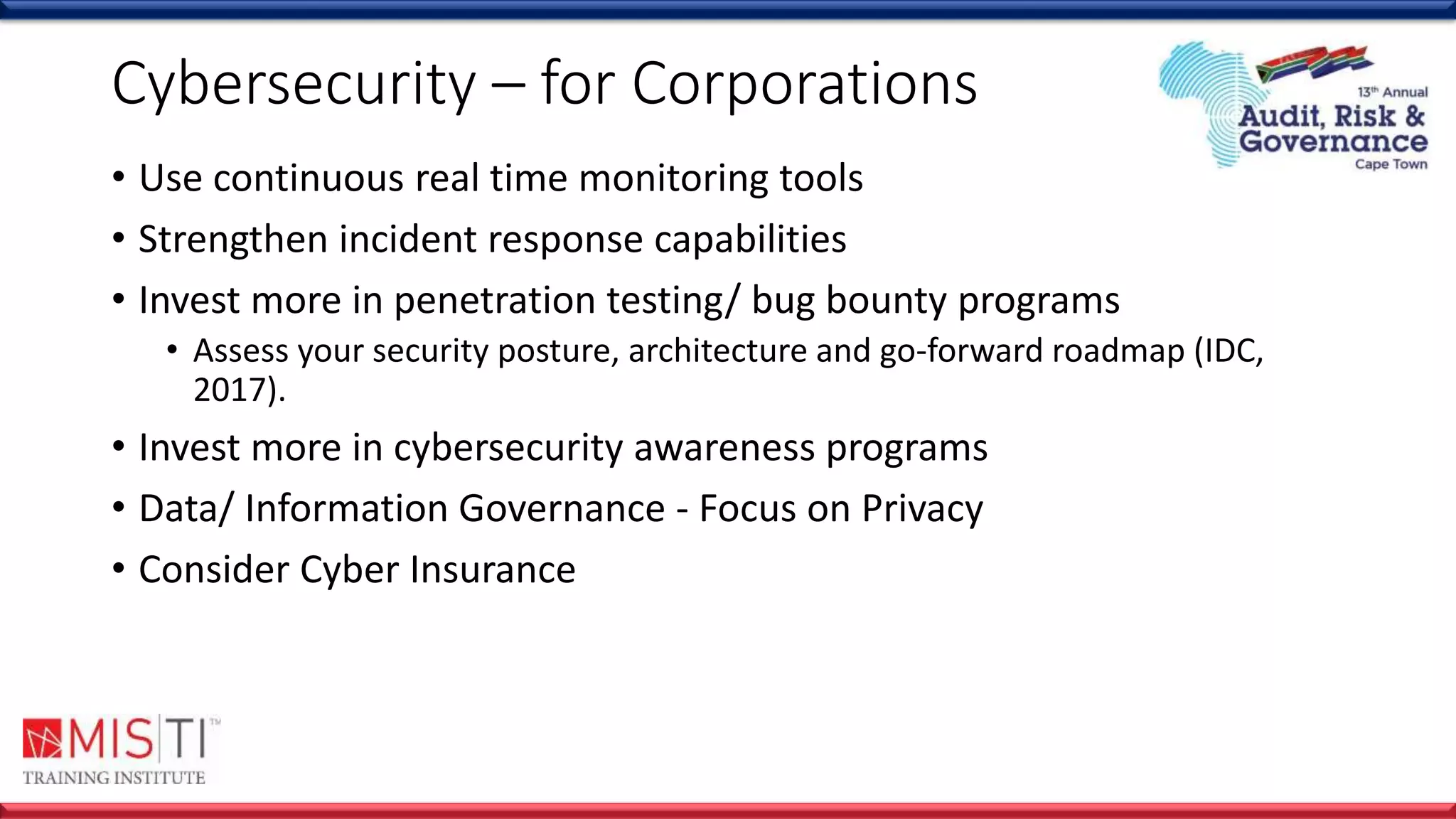 Cybersecurity – for Corporations

13th Annual Audit, Risk & Governance Cape Town

• Use continuous real time monitoring tools
• Strengthen incident response capabilities
• Invest more in penetration testing/ bug bounty programs
  • Assess your security posture, architecture and go-forward roadmap (IDC, 2017).
• Invest more in cybersecurity awareness programs
• Data/ Information Governance - Focus on Privacy
• Consider Cyber Insurance

MIS|TI™
TRAINING INSTITUTE